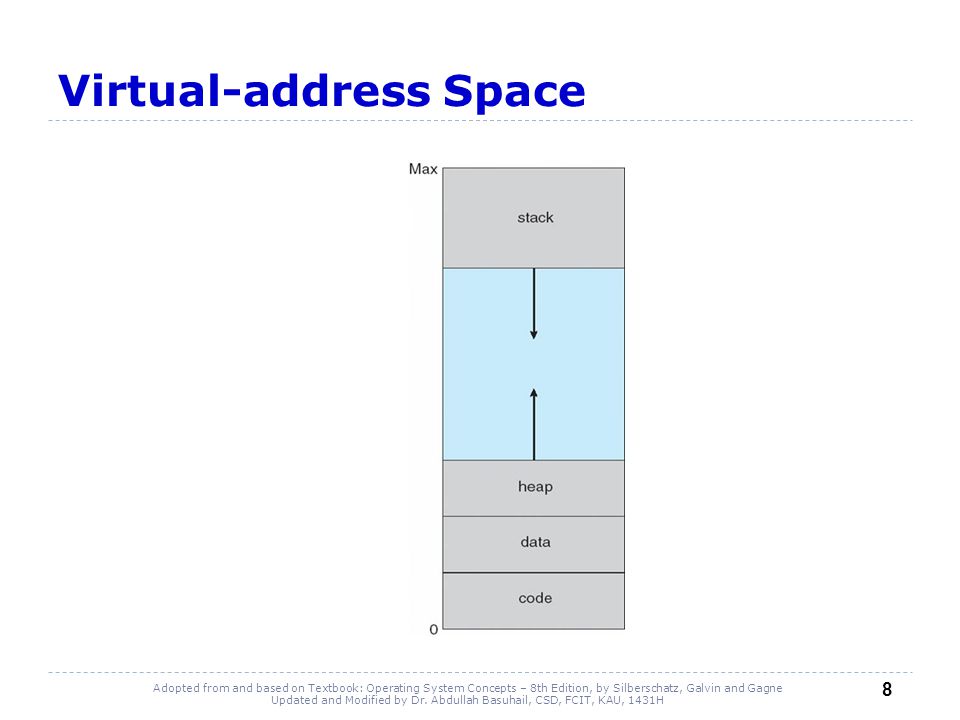 Virtual-address Space

Max

stack

heap

data

code

0

Adopted from and based on Textbook: Operating System Concepts – 8th Edition, by Silberschatz, Galvin and Gagne
Updated and Modified by Dr. Abdullah Basuhail, CSD, FCIT, KAU, 1431H

8